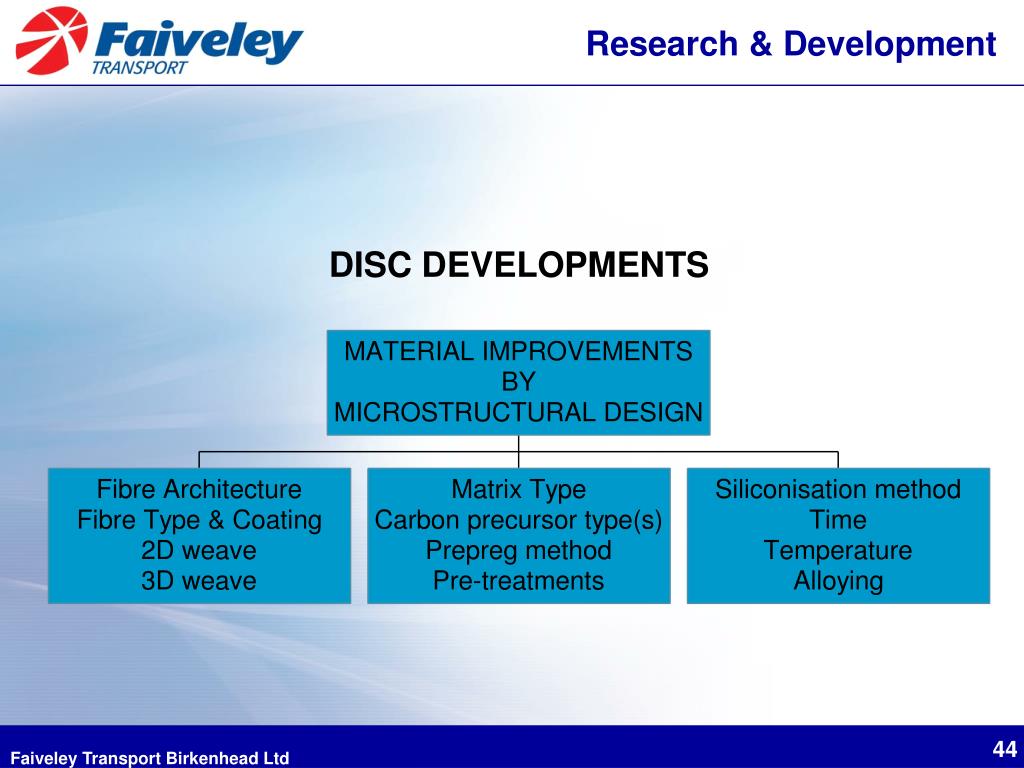 Faiveley TRANSPORT

Research & Development

DISC DEVELOPMENTS

MATERIAL IMPROVEMENTS BY MICROSTRUCTURAL DESIGN

Fibre Architecture
Fibre Type & Coating
2D weave
3D weave

Matrix Type
Carbon precursor type(s)
Prepreg method
Pre-treatments

Siliconisation method
Time
Temperature
Alloying

Faiveley Transport Birkenhead Ltd

44